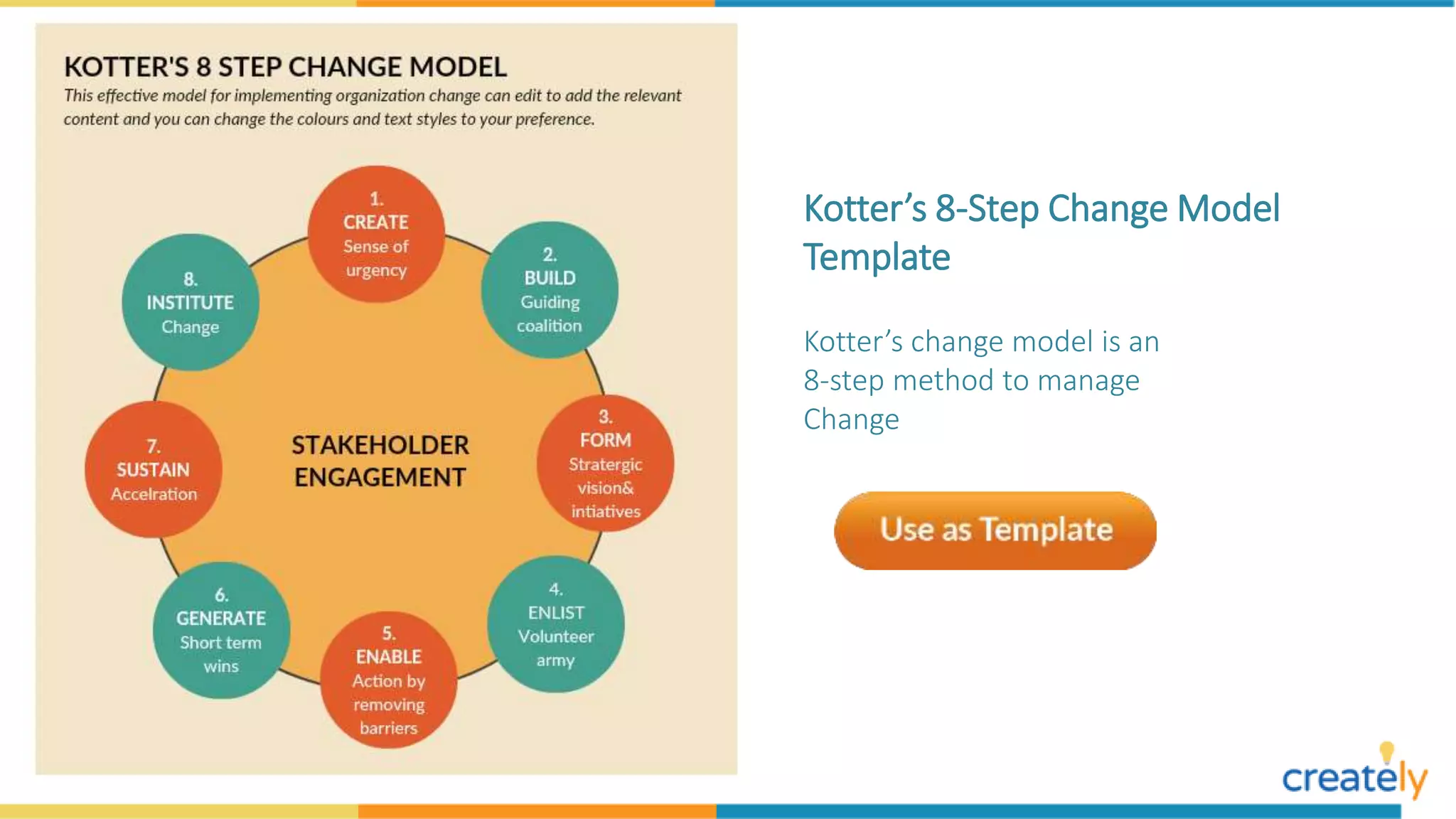 KOTTER'S 8 STEP CHANGE MODEL

This effective model for implementing organization change can edit to add the relevant content and you can change the colours and text styles to your preference.

1.
CREATE
Sense of urgency

2.
BUILD
Guiding coalition

3.
FORM
Stratergic vision& intiatives

4.
ENLIST
Volunteer army

5.
ENABLE
Action by removing barriers

6.
GENERATE
Short term wins

7.
SUSTAIN
Accelration

8.
INSTITUTE
Change

STAKEHOLDER ENGAGEMENT

Kotter's 8-Step Change Model Template

Kotter's change model is an 8-step method to manage Change

Use as Template

creately